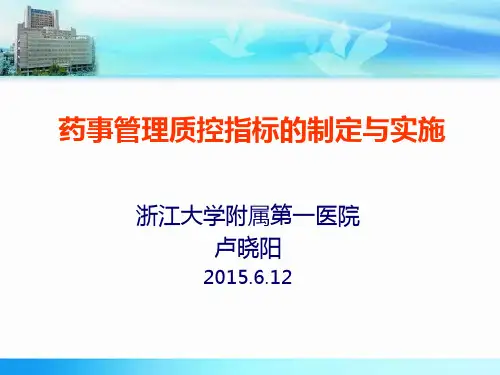 药事管理质控指标的制定与实施

浙江大学附属第一医院
卢晓阳
2015.6.12